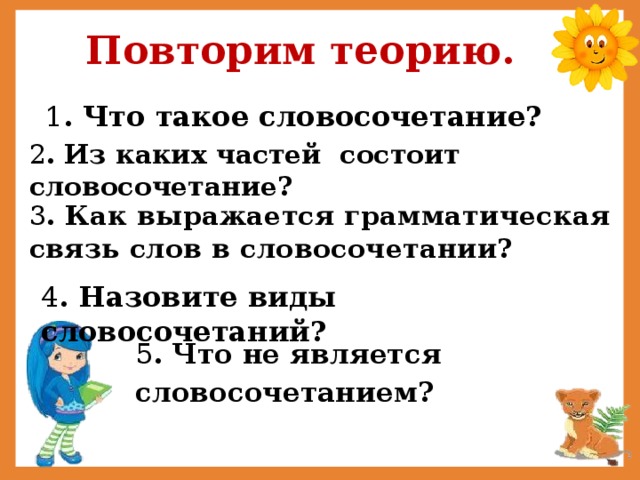 Повторим теорию.

1. Что такое словосочетание?

2. Из каких частей состоит словосочетание?

3. Как выражается грамматическая связь слов в словосочетании?

4. Назовите виды словосочетаний?

5. Что не является словосочетанием?